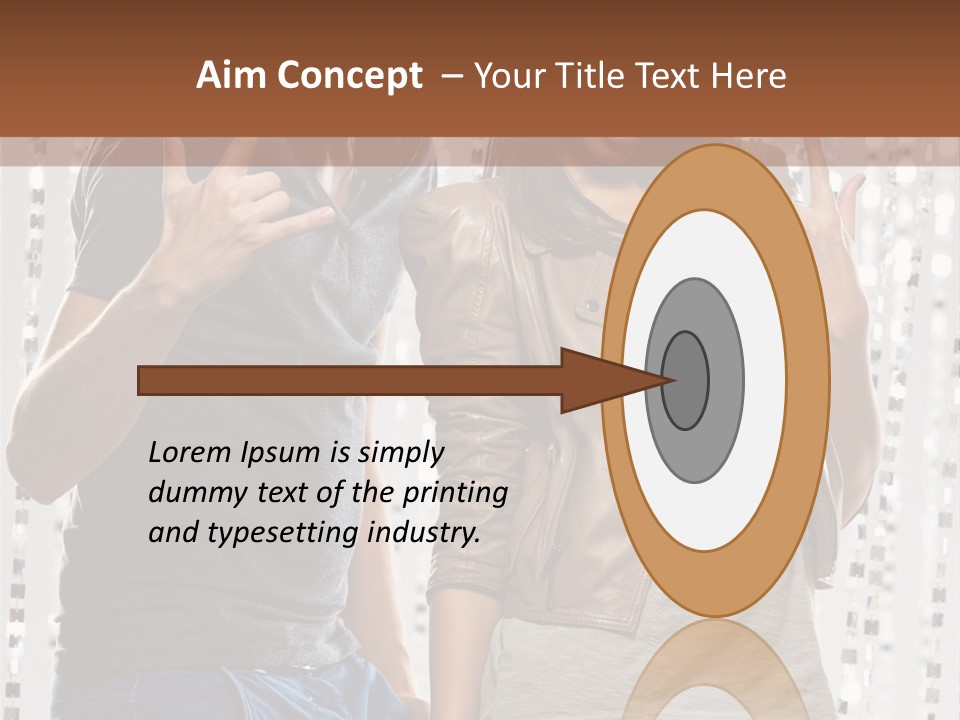 Aim Concept – Your Title Text Here

Lorem Ipsum is simply dummy text of the printing and typesetting industry.